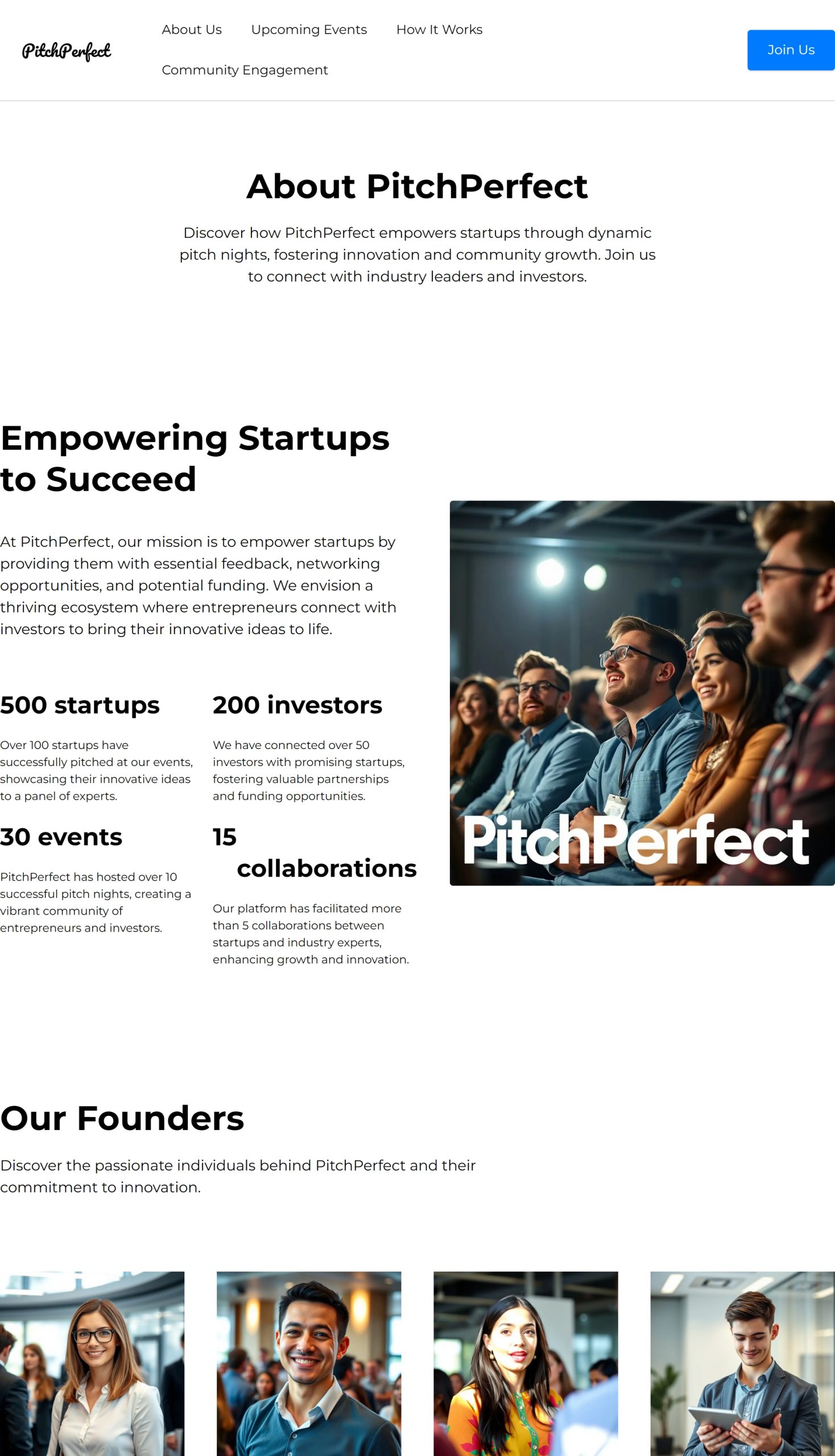 PitchPerfect

About Us Upcoming Events How It Works Community Engagement

Join Us

About PitchPerfect

Discover how PitchPerfect empowers startups through dynamic pitch nights, fostering innovation and community growth. Join us to connect with industry leaders and investors.

Empowering Startups to Succeed

At PitchPerfect, our mission is to empower startups by providing them with essential feedback, networking opportunities, and potential funding. We envision a thriving ecosystem where entrepreneurs connect with investors to bring their innovative ideas to life.

500 startups

Over 100 startups have successfully pitched at our events, showcasing their innovative ideas to a panel of experts.

200 investors

We have connected over 50 investors with promising startups, fostering valuable partnerships and funding opportunities.

30 events

PitchPerfect has hosted over 10 successful pitch nights, creating a vibrant community of entrepreneurs and investors.

15 collaborations

Our platform has facilitated more than 5 collaborations between startups and industry experts, enhancing growth and innovation.

PitchPerfect

Our Founders

Discover the passionate individuals behind PitchPerfect and their commitment to innovation.